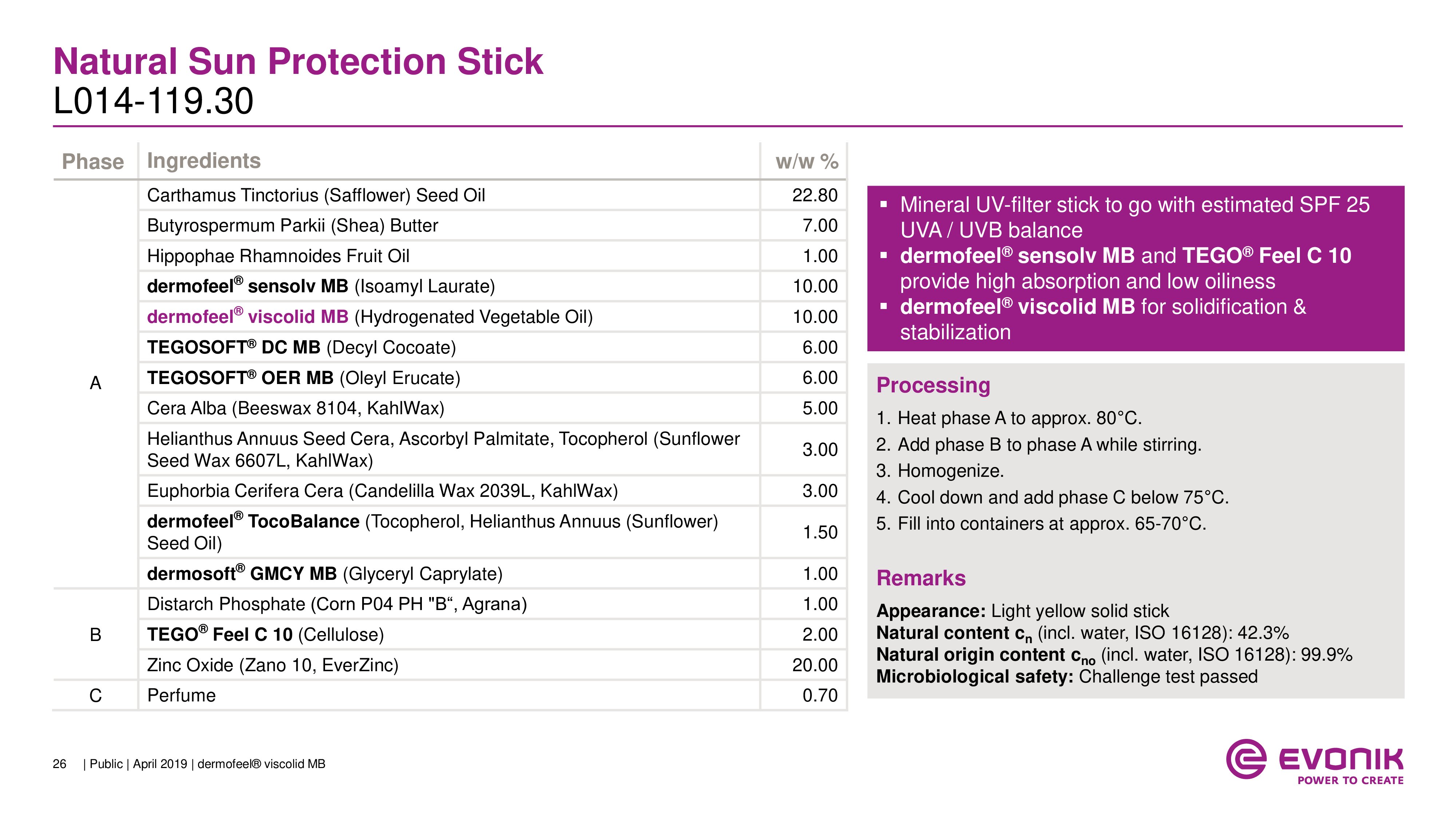 Natural Sun Protection Stick
L014-119.30

| Phase | Ingredients | w/w % |
|---|---|---|
| A | Carthamus Tinctorius (Safflower) Seed Oil | 22.80 |
| | Butyrospermum Parkii (Shea) Butter | 7.00 |
| | Hippophae Rhamnoides Fruit Oil | 1.00 |
| | dermofeel® sensolv MB (Isoamyl Laurate) | 10.00 |
| | dermofeel® viscolid MB (Hydrogenated Vegetable Oil) | 10.00 |
| | TEGOSOFT® DC MB (Decyl Cocoate) | 6.00 |
| | TEGOSOFT® OER MB (Oleyl Erucate) | 6.00 |
| | Cera Alba (Beeswax 8104, KahlWax) | 5.00 |
| | Helianthus Annuus Seed Cera, Ascorbyl Palmitate, Tocopherol (Sunflower Seed Wax 6607L, KahlWax) | 3.00 |
| | Euphorbia Cerifera Cera (Candelilla Wax 2039L, KahlWax) | 3.00 |
| | dermofeel® TocoBalance (Tocopherol, Helianthus Annuus (Sunflower) Seed Oil) | 1.50 |
| | dermosoft® GMCY MB (Glyceryl Caprylate) | 1.00 |
| B | Distarch Phosphate (Corn P04 PH "B“, Agrana) | 1.00 |
| | TEGO® Feel C 10 (Cellulose) | 2.00 |
| | Zinc Oxide (Zano 10, EverZinc) | 20.00 |
| C | Perfume | 0.70 |

▪ Mineral UV-filter stick to go with estimated SPF 25 UVA / UVB balance
▪ dermofeel® sensolv MB and TEGO® Feel C 10 provide high absorption and low oiliness
▪ dermofeel® viscolid MB for solidification & stabilization

Processing
1. Heat phase A to approx. 80°C.
2. Add phase B to phase A while stirring.
3. Homogenize.
4. Cool down and add phase C below 75°C.
5. Fill into containers at approx. 65-70°C.

Remarks
Appearance: Light yellow solid stick
Natural content $c_n$ (incl. water, ISO 16128): 42.3%
Natural origin content $c_{no}$ (incl. water, ISO 16128): 99.9%
Microbiological safety: Challenge test passed

26 | Public | April 2019 | dermofeel® viscolid MB

EVONIK
POWER TO CREATE